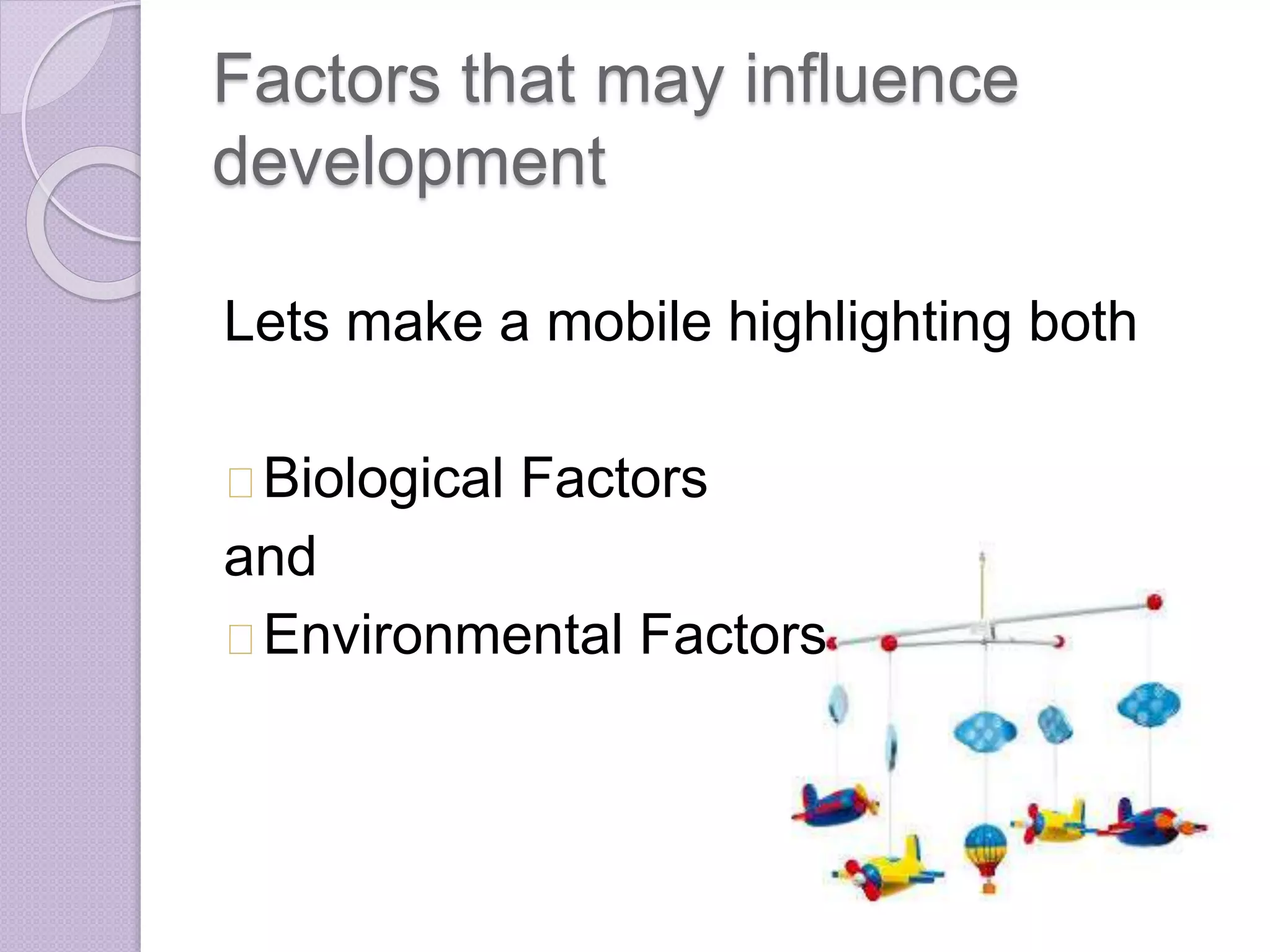 Factors that may influence development

Lets make a mobile highlighting both

Biological Factors

and

Environmental Factors